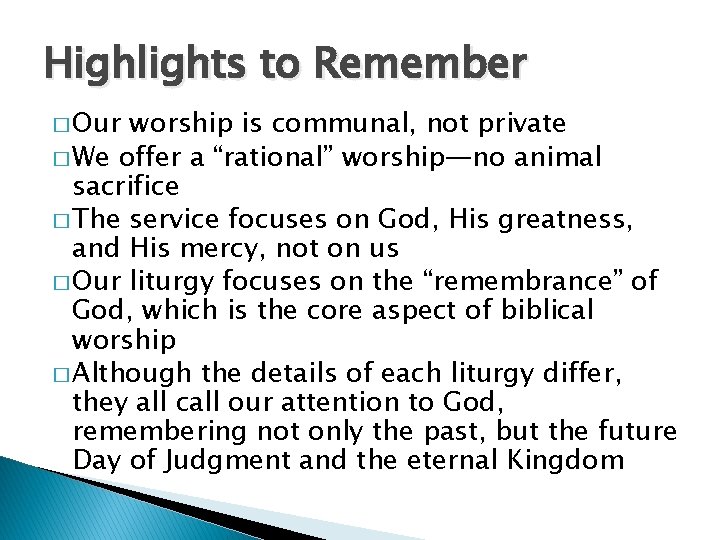 Highlights to Remember

□ Our worship is communal, not private
□ We offer a “rational” worship—no animal sacrifice
□ The service focuses on God, His greatness, and His mercy, not on us
□ Our liturgy focuses on the “remembrance” of God, which is the core aspect of biblical worship
□ Although the details of each liturgy differ, they all call our attention to God, remembering not only the past, but the future Day of Judgment and the eternal Kingdom